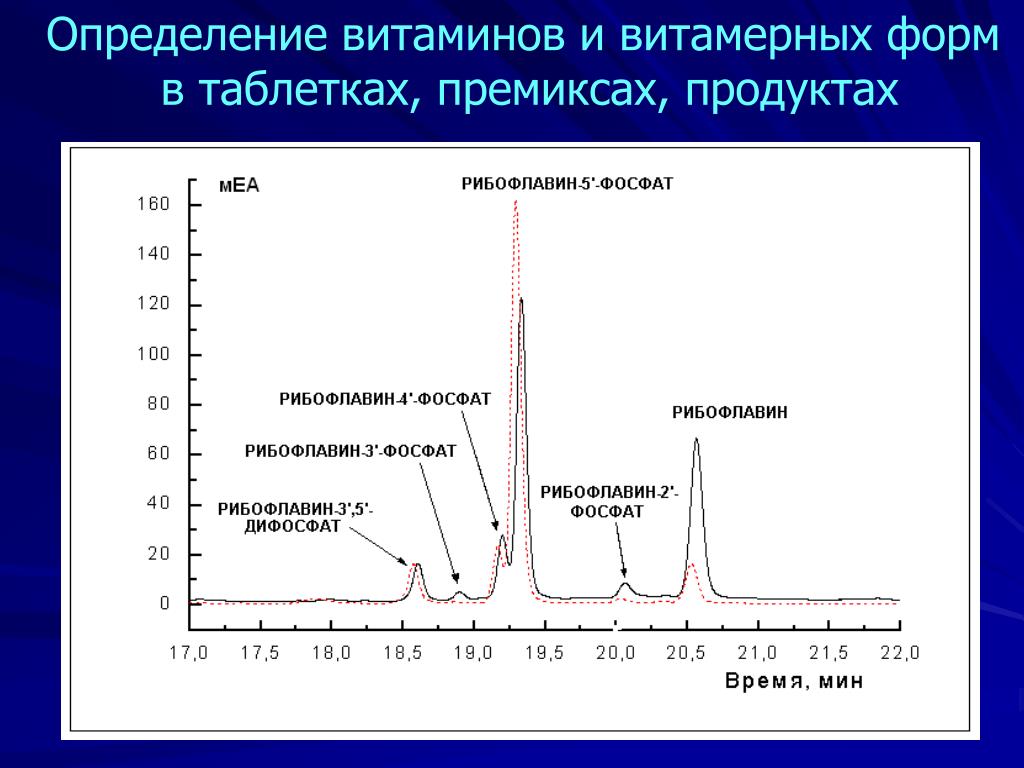 Определение витаминов и витамерных форм в таблетках, премиксах, продуктах

мЕА

160
140
120
100
80
60
40
20
0

РИБОФЛАВИН-5'-ФОСФАТ
РИБОФЛАВИН-4'-ФОСФАТ
РИБОФЛАВИН-3'-ФОСФАТ
РИБОФЛАВИН-3',5'-ДИФОСФАТ
РИБОФЛАВИН-2'-ФОСФАТ
РИБОФЛАВИН

17,0 17,5 18,0 18,5 19,0 19,5 20,0 20,5 21,0 21,5 22,0

Время, мин